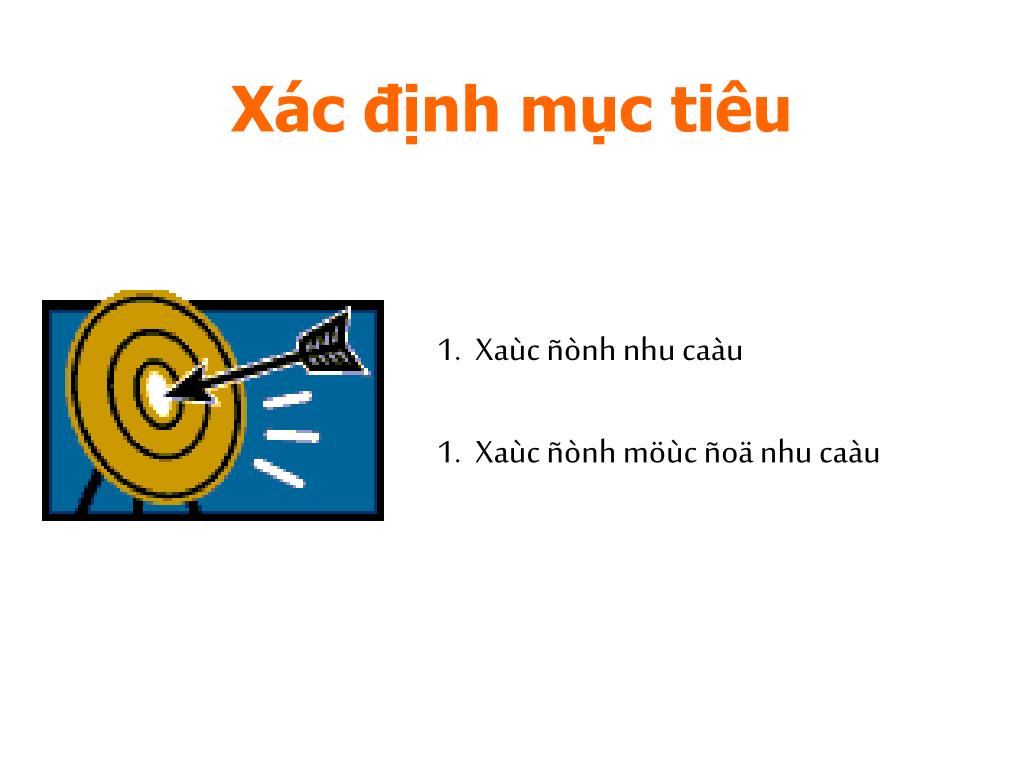 Xác định mục tiêu

1. Xaùc ñònh nhu caàu

1. Xaùc ñònh möùc ñoä nhu caàu